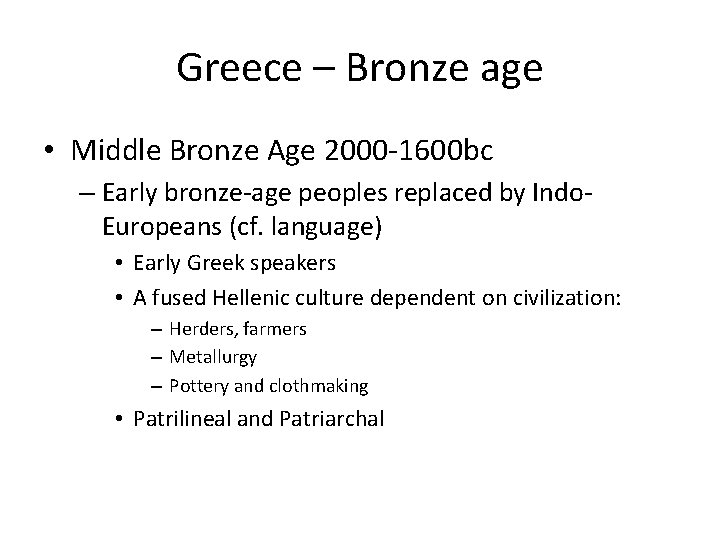 Greece – Bronze age

• Middle Bronze Age 2000-1600bc
– Early bronze-age peoples replaced by Indo-Europeans (cf. language)
• Early Greek speakers
• A fused Hellenic culture dependent on civilization:
– Herders, farmers
– Metallurgy
– Pottery and clothmaking
• Patrilineal and Patriarchal